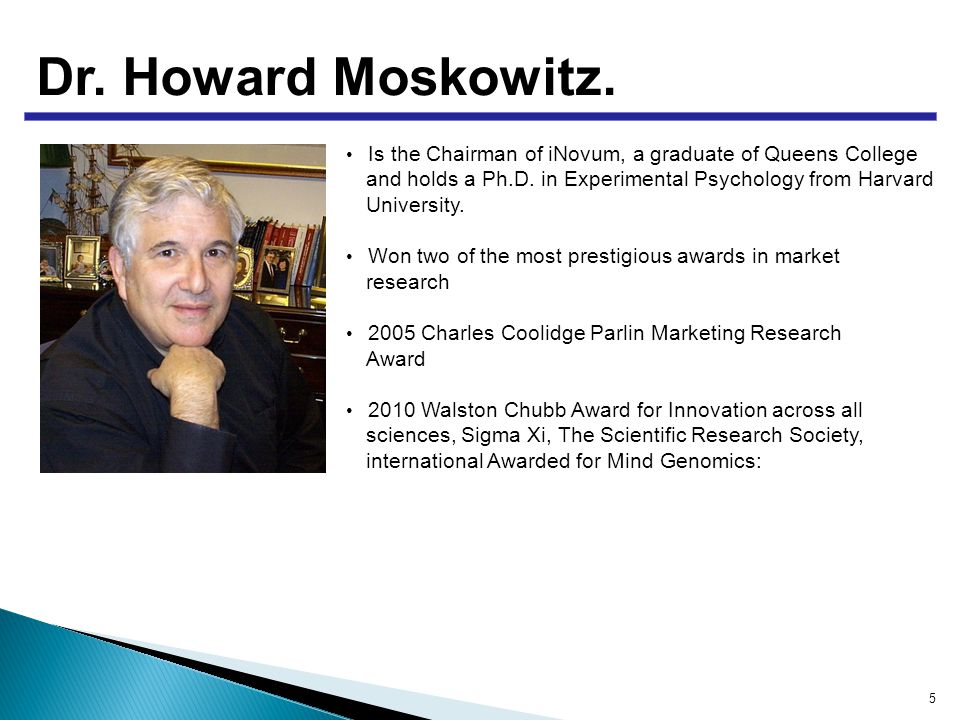 Dr. Howard Moskowitz.

• Is the Chairman of iNovum, a graduate of Queens College and holds a Ph.D. in Experimental Psychology from Harvard University.

• Won two of the most prestigious awards in market research

• 2005 Charles Coolidge Parlin Marketing Research Award

• 2010 Walston Chubb Award for Innovation across all sciences, Sigma Xi, The Scientific Research Society, international Awarded for Mind Genomics:

5